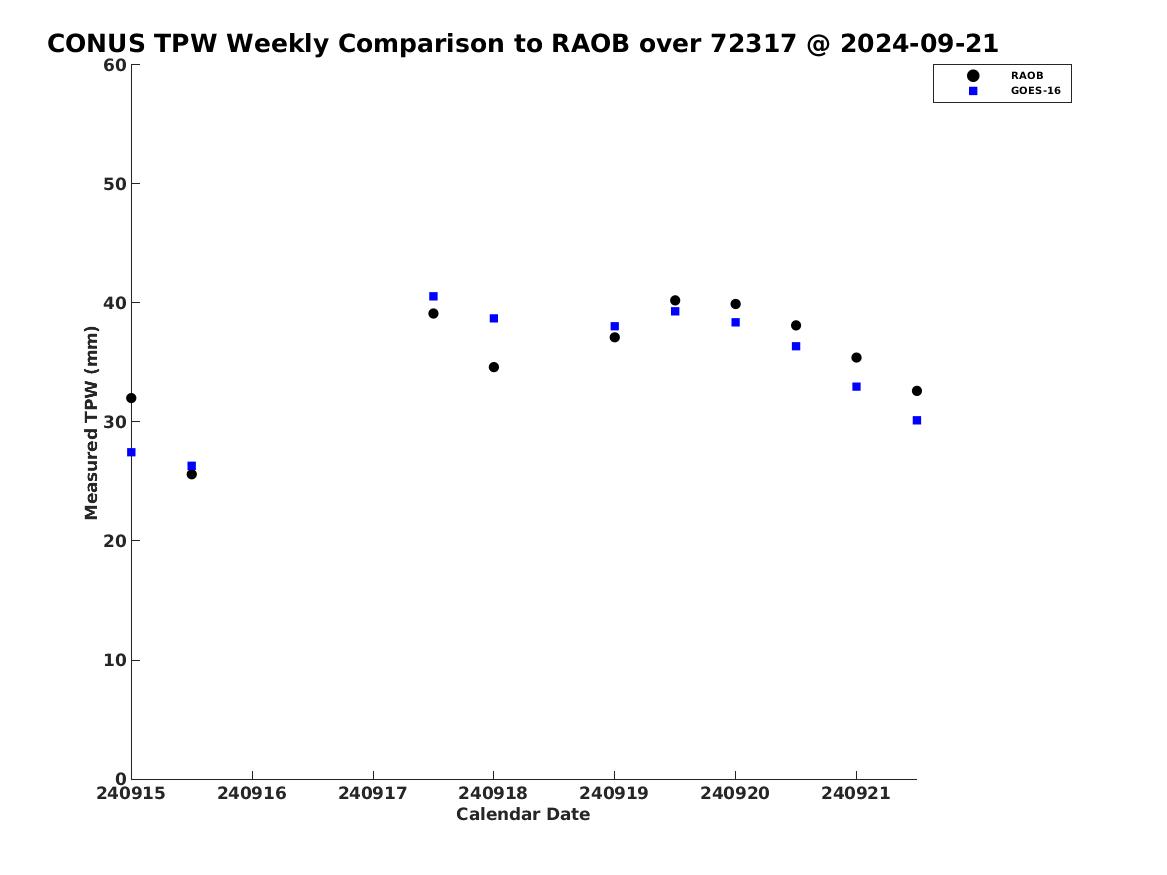 CONUS TPW Weekly Comparison to RAOB over 72317 @ 2024-09-21

RAOB
GOES-16

Measured TPW (mm)

60
50
40
30
20
10
0

240915 240916 240917 240918 240919 240920 240921

Calendar Date